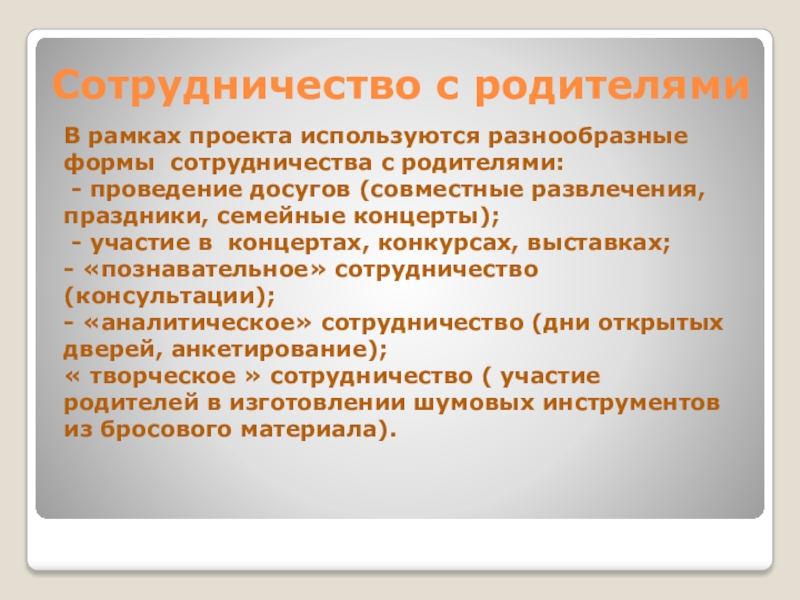 Сотрудничество с родителями

В рамках проекта используются разнообразные формы сотрудничества с родителями:
- проведение досугов (совместные развлечения, праздники, семейные концерты);
- участие в концертах, конкурсах, выставках;
- «познавательное» сотрудничество (консультации);
- «аналитическое» сотрудничество (дни открытых дверей, анкетирование);
« творческое » сотрудничество ( участие родителей в изготовлении шумовых инструментов из бросового материала).